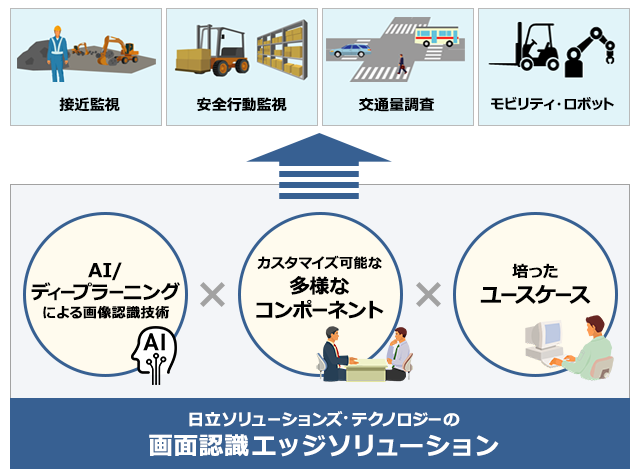 接近監視

安全行動監視

交通量調査

モビリティ・ロボット

AI/
ディープラーニング
による画像認識技術

AI

×

カスタマイズ可能な
多様な
コンポーネント

×

培った
ユースケース

日立ソリューションズ・テクノロジーの
画面認識エッジソリューション